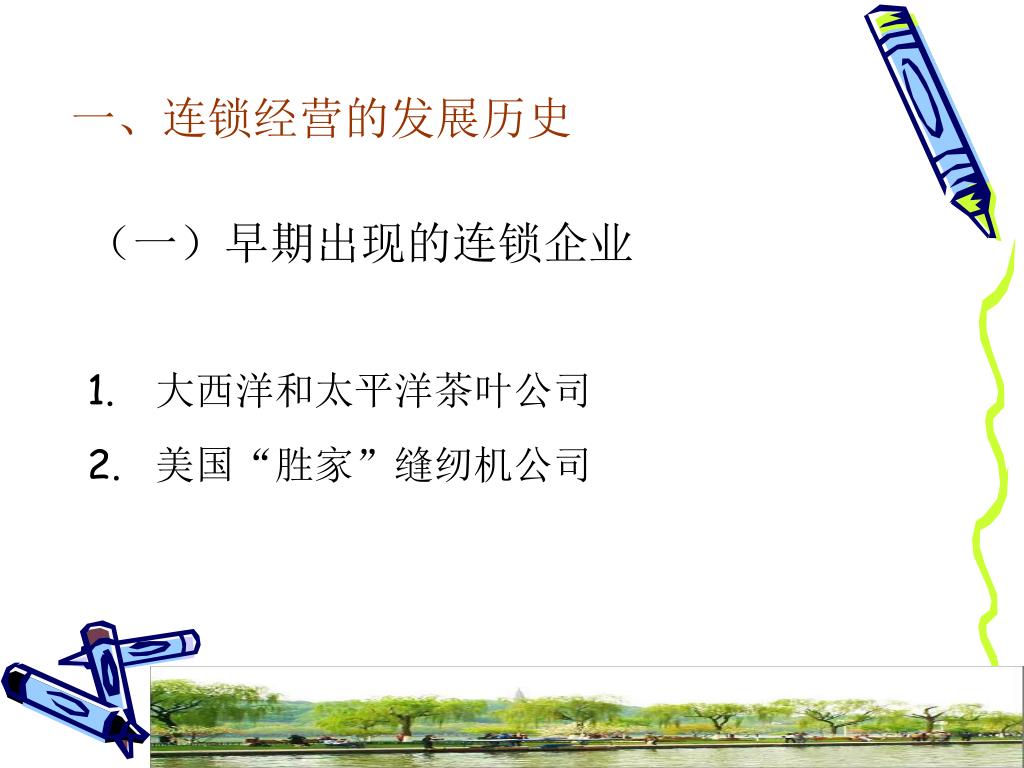 一、连锁经营的发展历史

（一）早期出现的连锁企业

1. 大西洋和太平洋茶叶公司

2. 美国“胜家”缝纫机公司